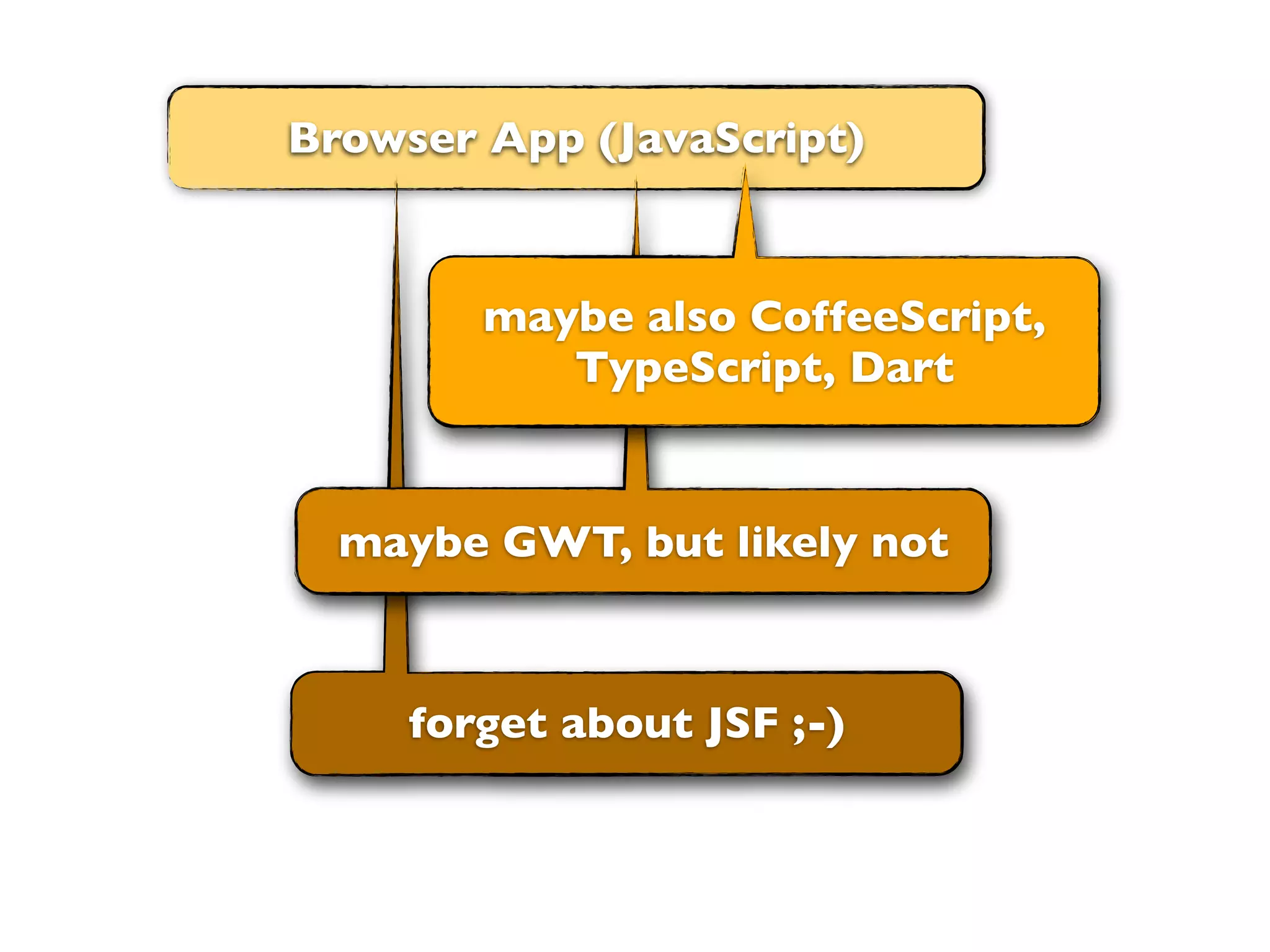 Browser App (JavaScript)

maybe also CoffeeScript, TypeScript, Dart

maybe GWT, but likely not

forget about JSF ;-)